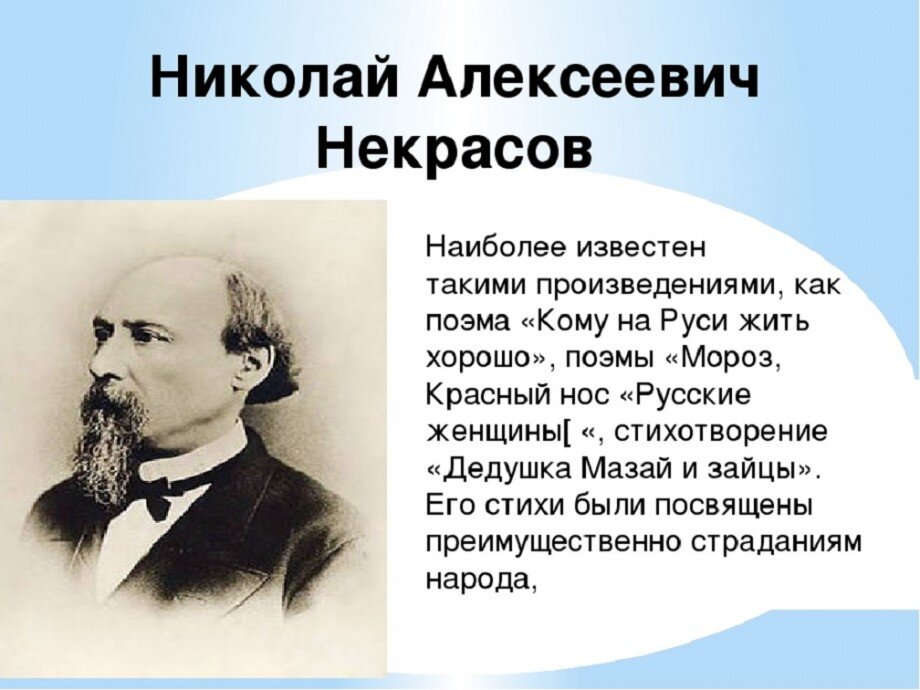 Николай Алексеевич Некрасов

Наиболее известен такими произведениями, как поэма «Кому на Руси жить хорошо», поэмы «Мороз, Красный нос «Русские женщины[ «, стихотворение «Дедушка Мазай и зайцы». Его стихи были посвящены преимущественно страданиям народа,